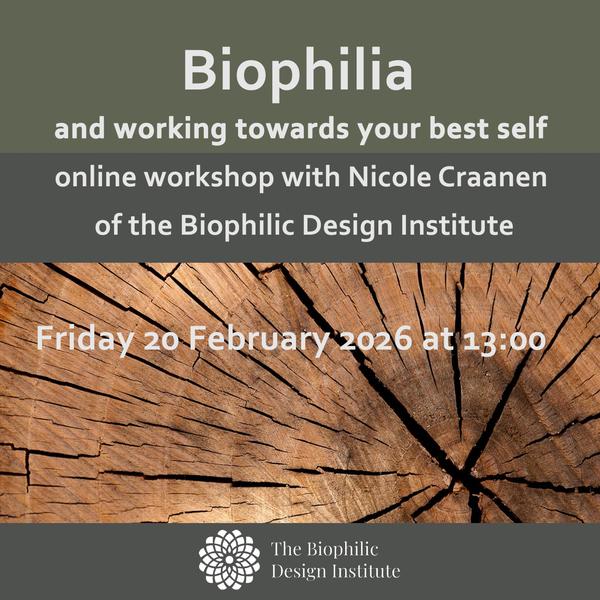 Biophilia

and working towards your best self

online workshop with Nicole Craanen of the Biophilic Design Institute

Friday 20 February 2026 at 13:00

The Biophilic Design Institute